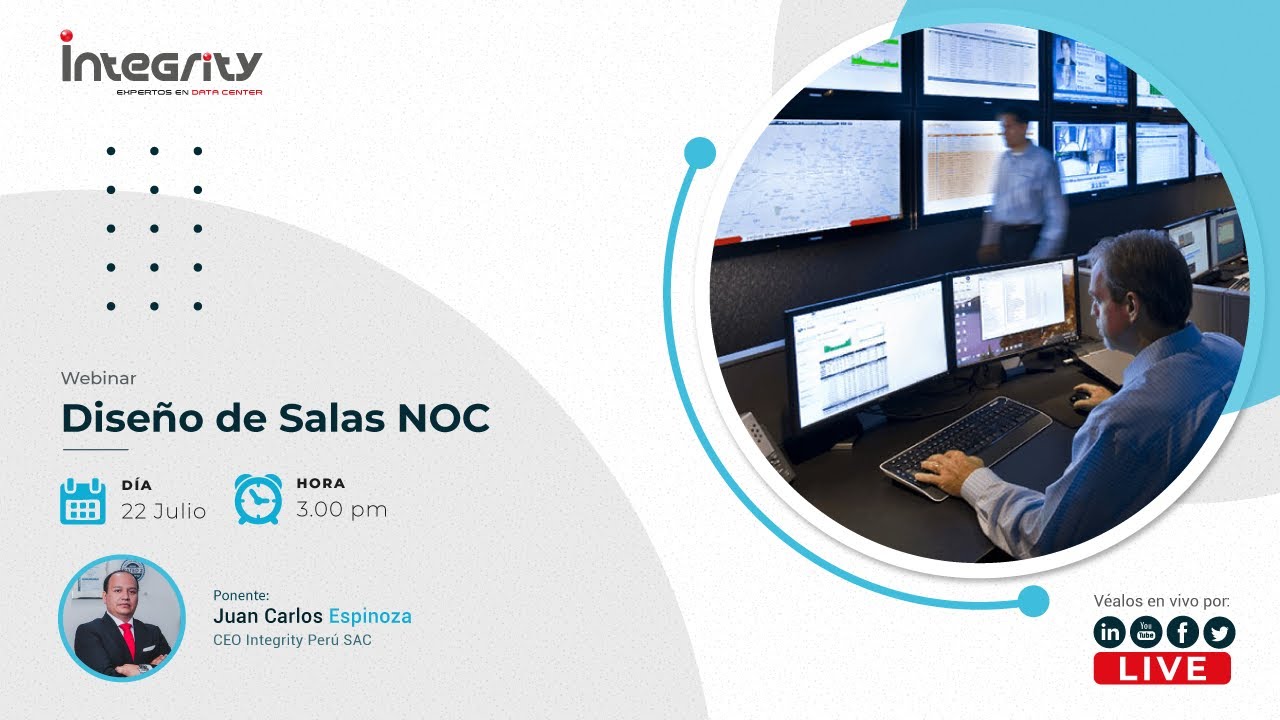 integrity
EXPERTOS EN DATA CENTER

Webinar
Diseño de Salas NOC

DÍA
22 Julio

HORA
3.00 pm

Ponente:
Juan Carlos Espinoza
CEO Integrity Perú SAC

Véalos en vivo por:
in You Tube f
LIVE